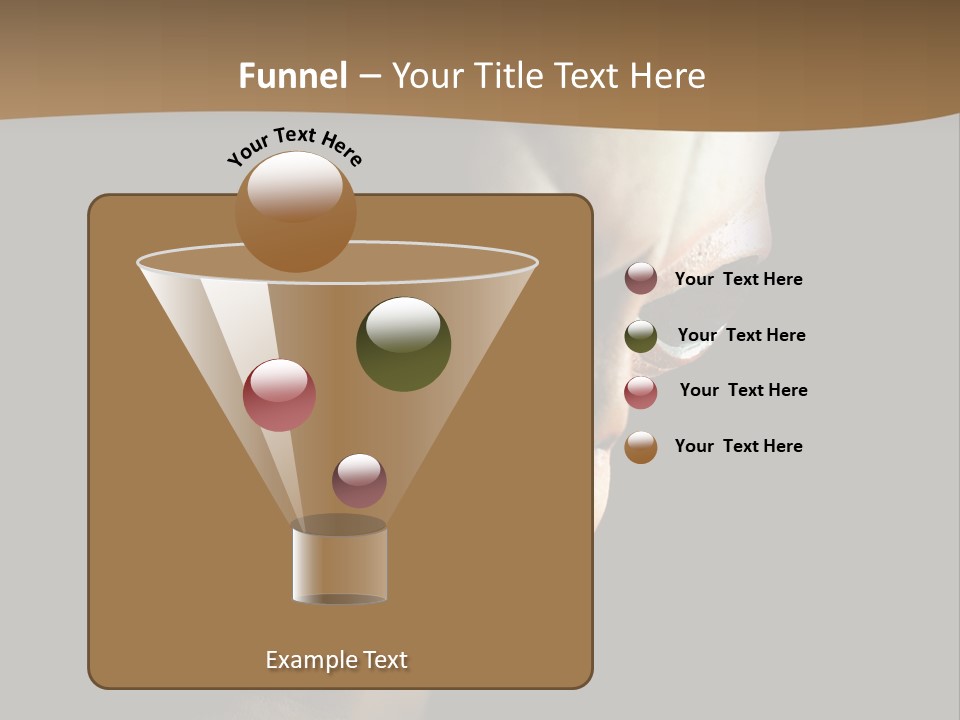 Funnel – Your Title Text Here

Your Text Here

Your Text Here

Your Text Here

Your Text Here

Your Text Here

Example Text